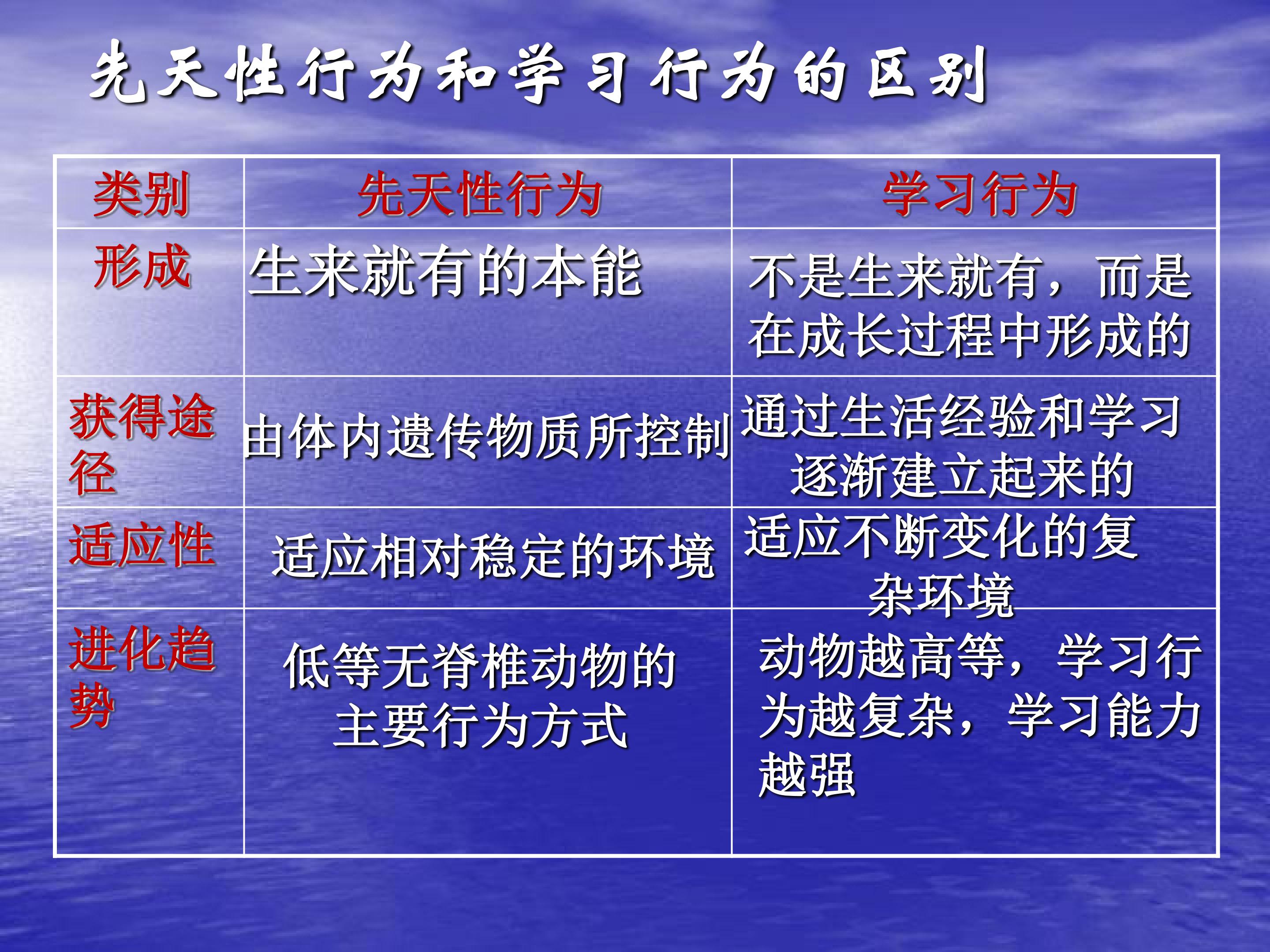 先天性行为和学习行为的区别

| 类别 | 先天性行为 | 学习行为 |
|---|---|---|
| 形成 | 生来就有的本能 | 不是生来就有，而是在成长过程中形成的 |
| 获得途径 | 由体内遗传物质所控制 | 通过生活经验和学习逐渐建立起来的 |
| 适应性 | 适应相对稳定的环境 | 适应不断变化的复杂环境 |
| 进化趋势 | 低等无脊椎动物的主要行为方式 | 动物越高等，学习行为越复杂，学习能力越强 |